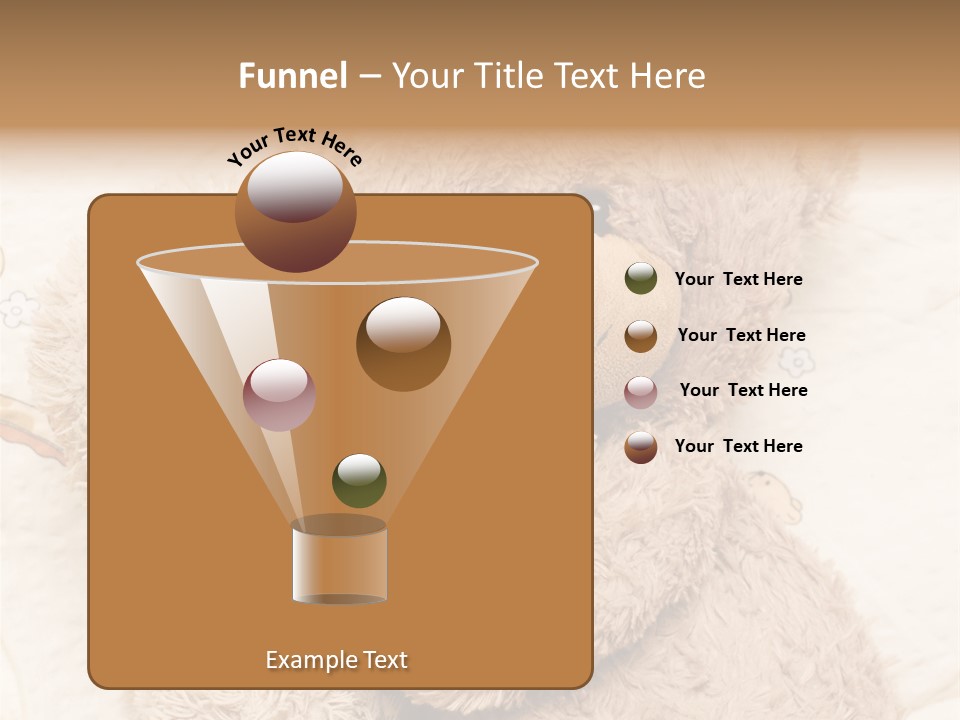 Funnel – Your Title Text Here

Your Text Here

Your Text Here

Your Text Here

Your Text Here

Your Text Here

Example Text